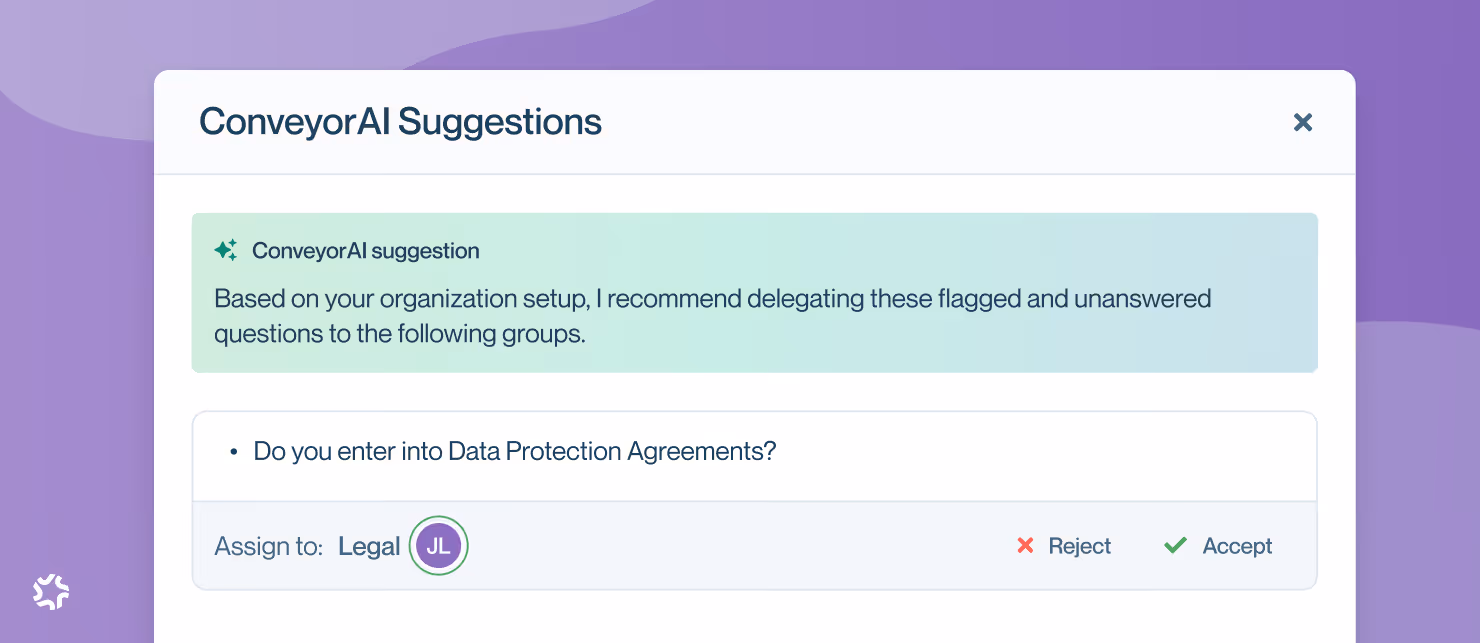 ConveyorAI Suggestions

×

ConveyorAI suggestion

Based on your organization setup, I recommend delegating these flagged and unanswered questions to the following groups.

• Do you enter into Data Protection Agreements?

Assign to: Legal JL

Reject

Accept